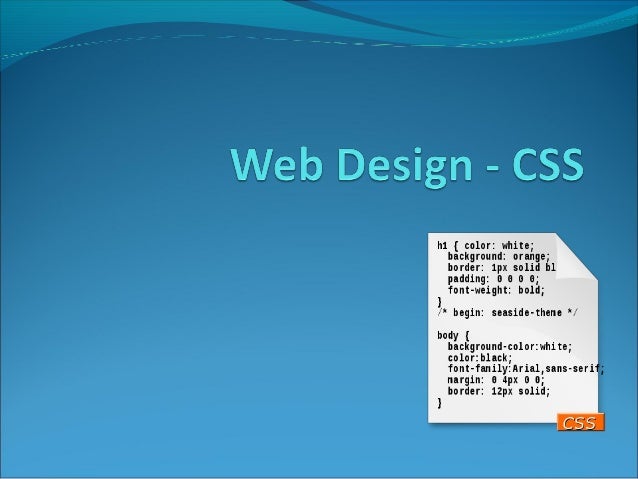 Web Design - CSS

h1 { color: white;
  background: orange;
  border: 1px solid bl
  padding: 0 0 0 0;
  font-weight: bold;
}
/* begin: seaside-theme */

body {
  background-color:white;
  color:black;
  font-family:Arial,sans-serif;
  margin: 0 4px 0 0;
  border: 12px solid;
}

CSS